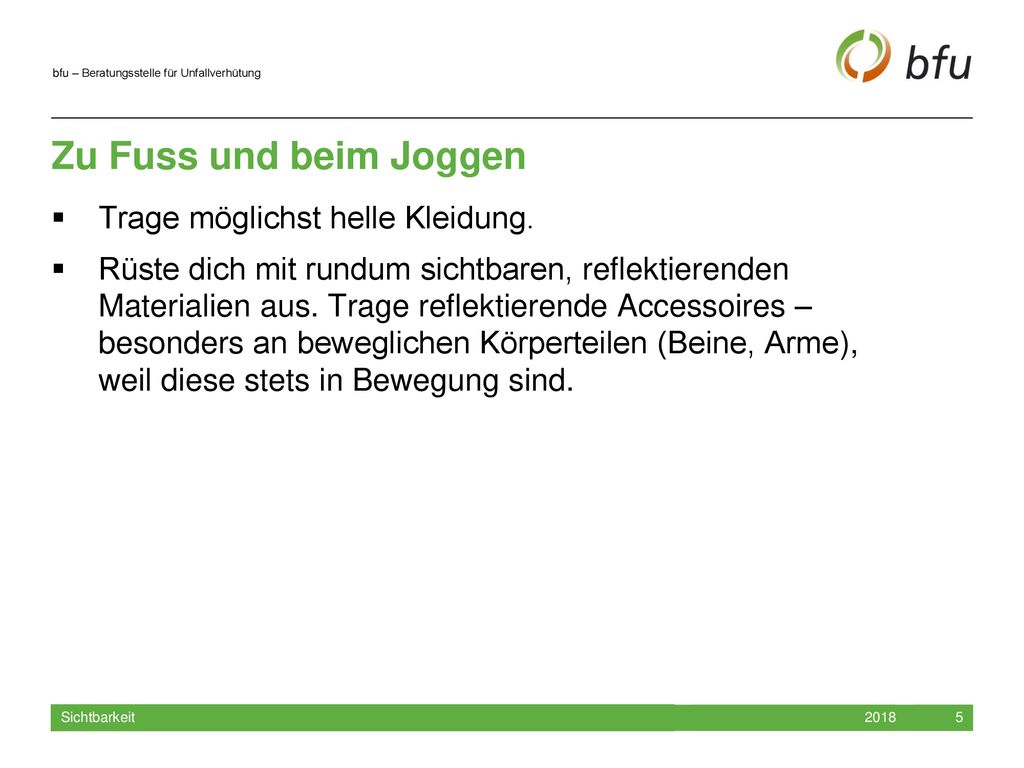 bfu – Beratungsstelle für Unfallverhütung

bfu

Zu Fuss und beim Joggen

▪ Trage möglichst helle Kleidung.

▪ Rüste dich mit rundum sichtbaren, reflektierenden Materialien aus. Trage reflektierende Accessoires – besonders an beweglichen Körperteilen (Beine, Arme), weil diese stets in Bewegung sind.

Sichtbarkeit 2018 5